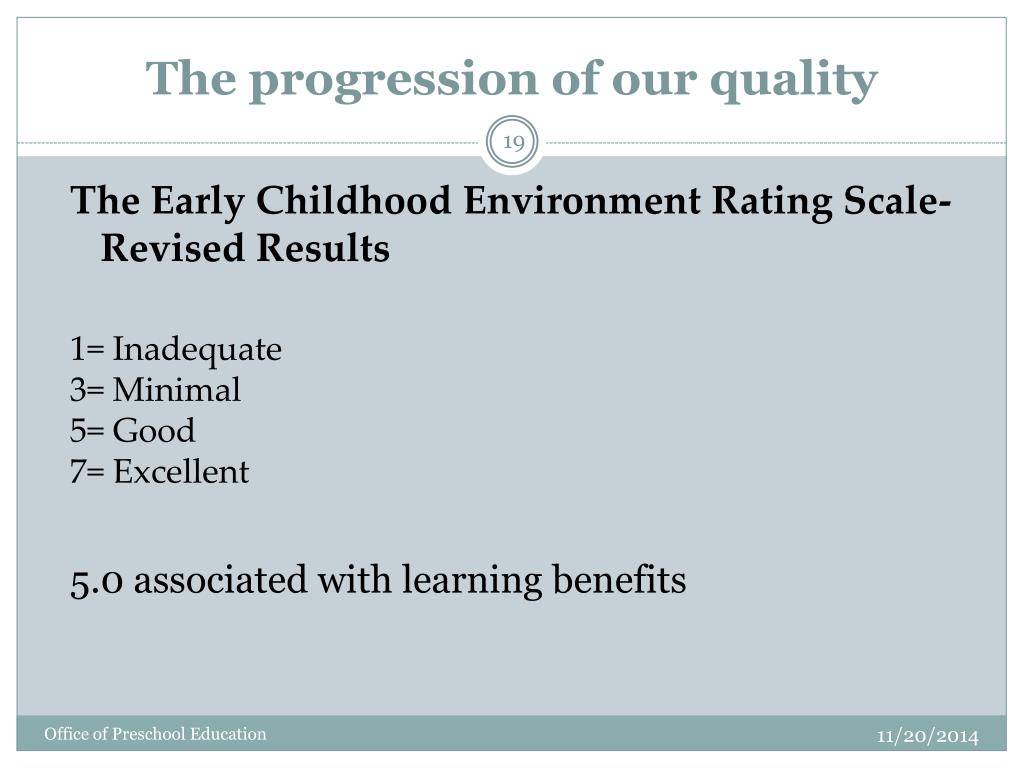 The progression of our quality

19

The Early Childhood Environment Rating Scale-Revised Results

1= Inadequate
3= Minimal
5= Good
7= Excellent

5.0 associated with learning benefits

Office of Preschool Education

11/20/2014